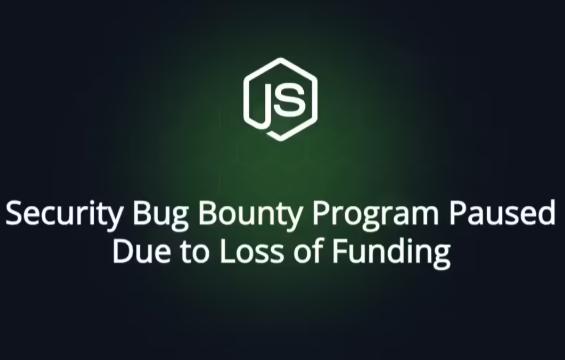 JS

Security Bug Bounty Program Paused Due to Loss of Funding